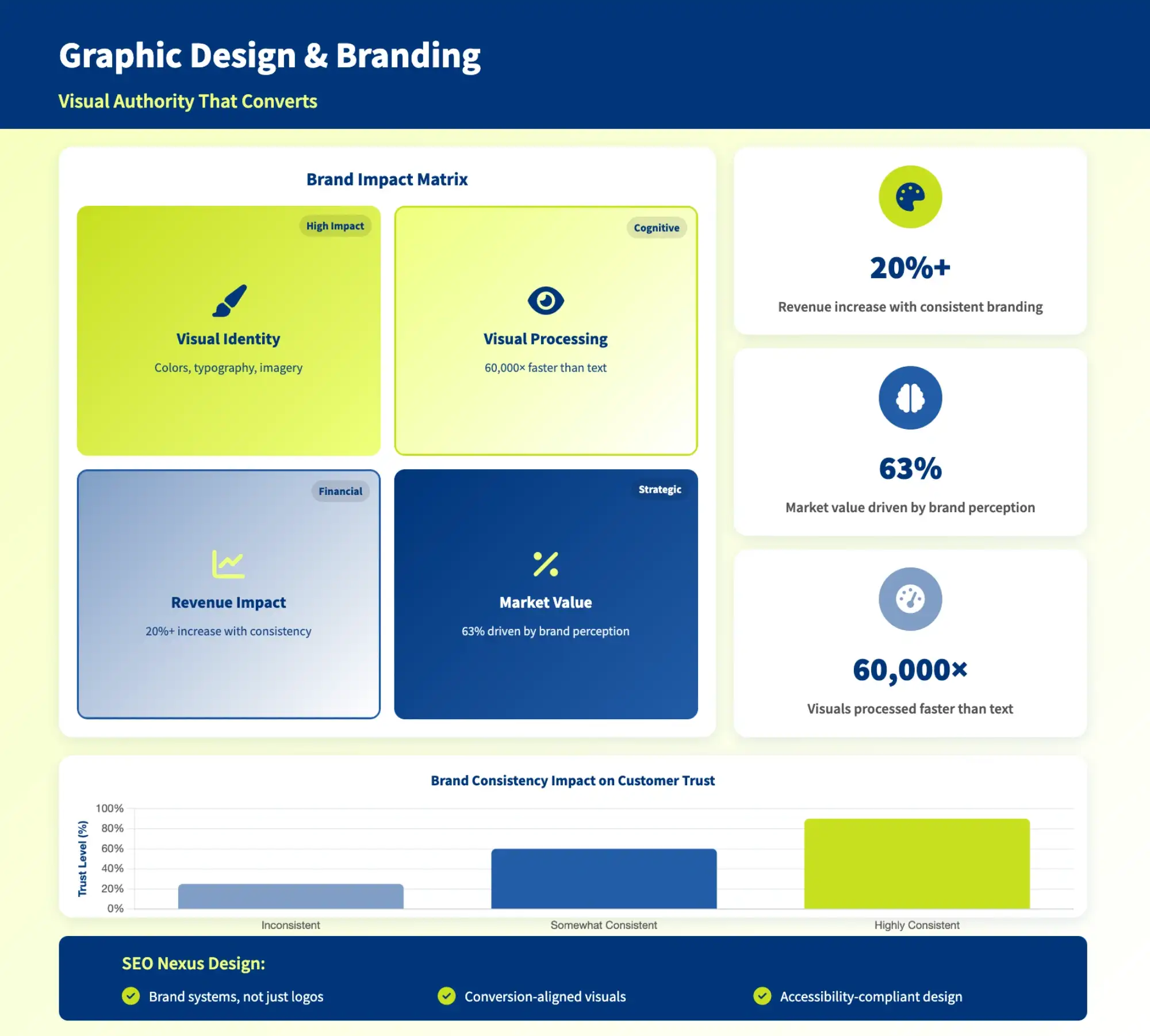 Graphic Design & Branding

Visual Authority That Converts

Brand Impact Matrix

High Impact

Visual Identity

Colors, typography, imagery

Cognitive

Visual Processing

60,000× faster than text

Financial

Revenue Impact

20%+ increase with consistency

Strategic

Market Value

63% driven by brand perception

20%+

Revenue increase with consistent branding

63%

Market value driven by brand perception

60,000×

Visuals processed faster than text

Brand Consistency Impact on Customer Trust

Trust Level (%)

100%
80%
60%
40%
20%
0%

Inconsistent
Somewhat Consistent
Highly Consistent

SEO Nexus Design:

Brand systems, not just logos

Conversion-aligned visuals

Accessibility-compliant design